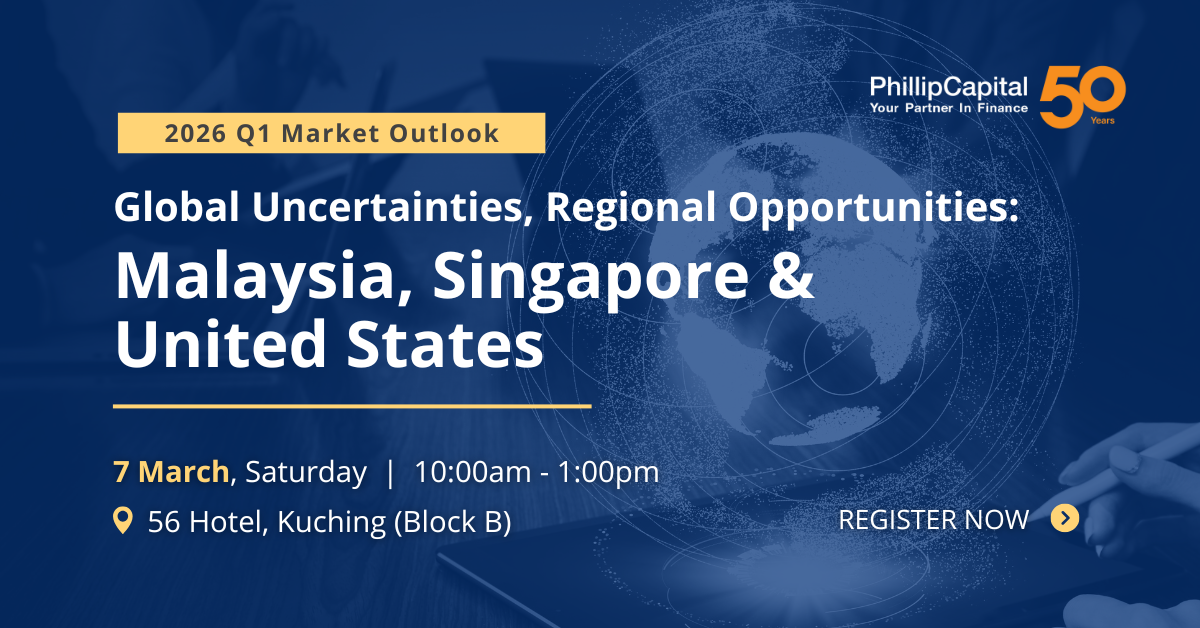 PhillipCapital
Your Partner In Finance
50 Years

2026 Q1 Market Outlook

Global Uncertainties, Regional Opportunities:

Malaysia, Singapore & United States

7 March, Saturday | 10:00am - 1:00pm

56 Hotel, Kuching (Block B)

REGISTER NOW